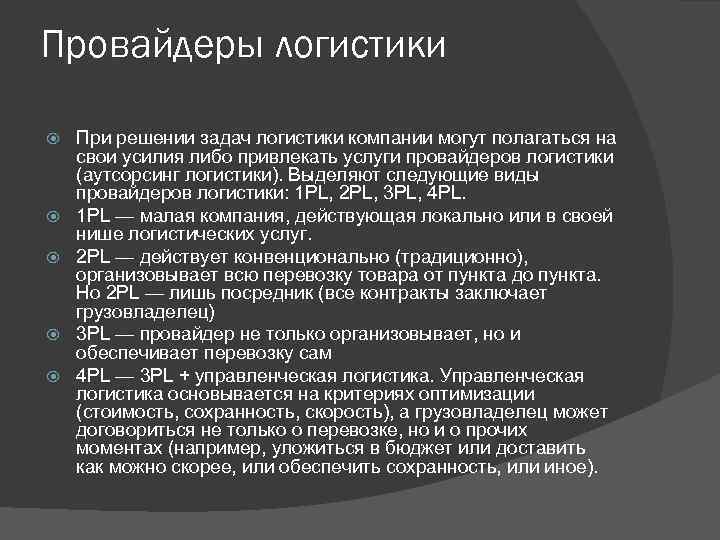 Провайдеры логистики

При решении задач логистики компании могут полагаться на свои усилия либо привлекать услуги провайдеров логистики (аутсорсинг логистики). Выделяют следующие виды провайдеров логистики: 1PL, 2PL, 3PL, 4PL.

1PL — малая компания, действующая локально или в своей нише логистических услуг.

2PL — действует конвенционально (традиционно), организовывает всю перевозку товара от пункта до пункта. Но 2PL — лишь посредник (все контракты заключает грузовладелец)

3PL — провайдер не только организовывает, но и обеспечивает перевозку сам

4PL — 3PL + управленческая логистика. Управленческая логистика основывается на критериях оптимизации (стоимость, сохранность, скорость), а грузовладелец может договориться не только о перевозке, но и о прочих моментах (например, уложиться в бюджет или доставить как можно скорее, или обеспечить сохранность, или иное).